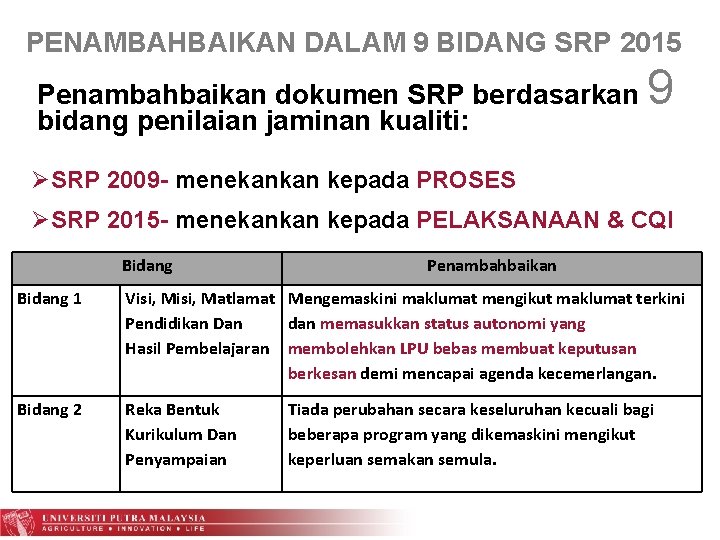 PENAMBAHBAIKAN DALAM 9 BIDANG SRP 2015

Penambahbaikan dokumen SRP berdasarkan 9 bidang penilaian jaminan kualiti:

➢SRP 2009- menekankan kepada PROSES

➢SRP 2015- menekankan kepada PELAKSANAAN & CQI

| Bidang | | Penambahbaikan |
|---|---|---|
| Bidang 1 | Visi, Misi, Matlamat Pendidikan Dan Hasil Pembelajaran | Mengemaskini maklumat mengikut maklumat terkini dan memasukkan status autonomi yang membolehkan LPU bebas membuat keputusan berkesan demi mencapai agenda kecemerlangan. |
| Bidang 2 | Reka Bentuk Kurikulum Dan Penyampaian | Tiada perubahan secara keseluruhan kecuali bagi beberapa program yang dikemaskini mengikut keperluan semakan semula. |

UNIVERSITI PUTRA MALAYSIA
AGRICULTURE • INNOVATION • LIFE